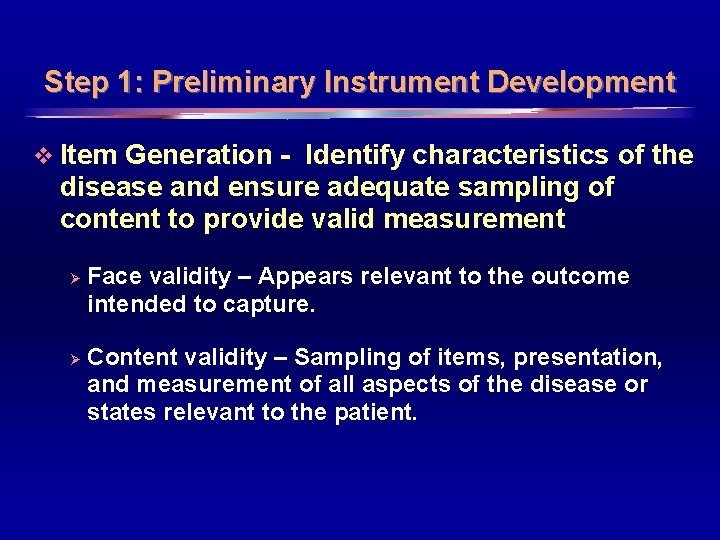 Step 1: Preliminary Instrument Development

❖ Item Generation - Identify characteristics of the disease and ensure adequate sampling of content to provide valid measurement

➢ Face validity – Appears relevant to the outcome intended to capture.

➢ Content validity – Sampling of items, presentation, and measurement of all aspects of the disease or states relevant to the patient.